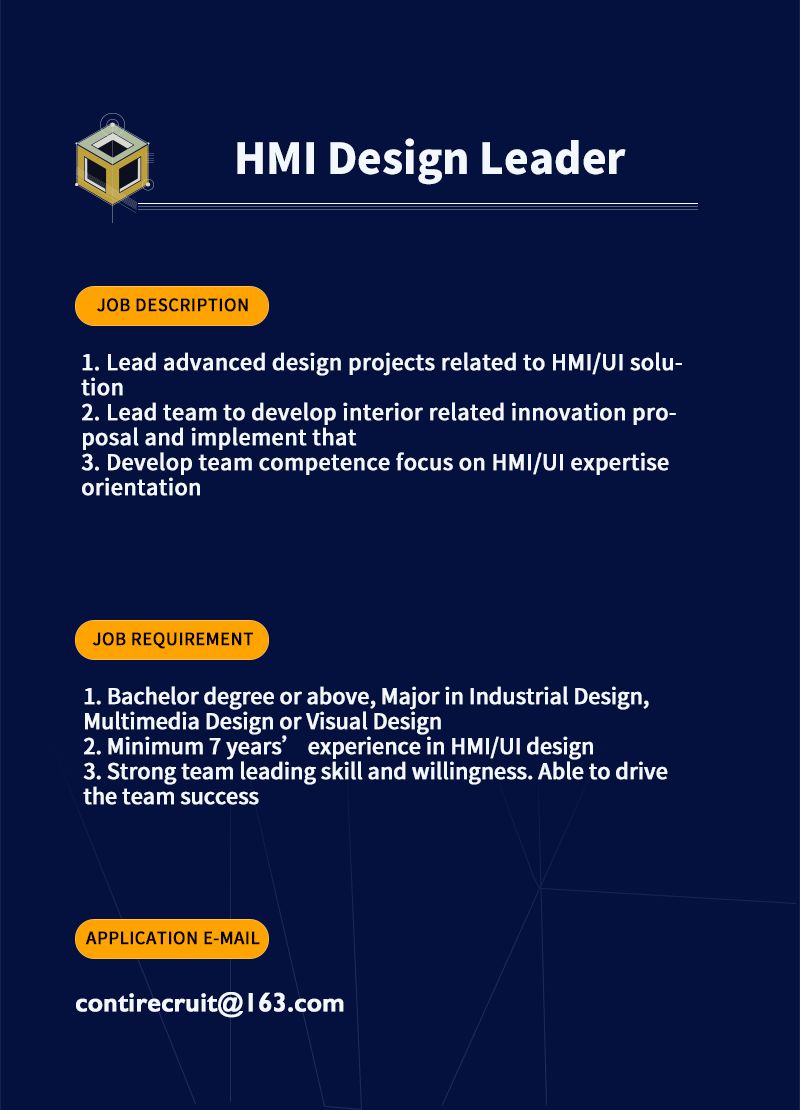 HMI Design Leader

JOB DESCRIPTION

1. Lead advanced design projects related to HMI/UI solution
2. Lead team to develop interior related innovation proposal and implement that
3. Develop team competence focus on HMI/UI expertise orientation

JOB REQUIREMENT

1. Bachelor degree or above, Major in Industrial Design, Multimedia Design or Visual Design
2. Minimum 7 years’ experience in HMI/UI design
3. Strong team leading skill and willingness. Able to drive the team success

APPLICATION E-MAIL

contirecruit@163.com